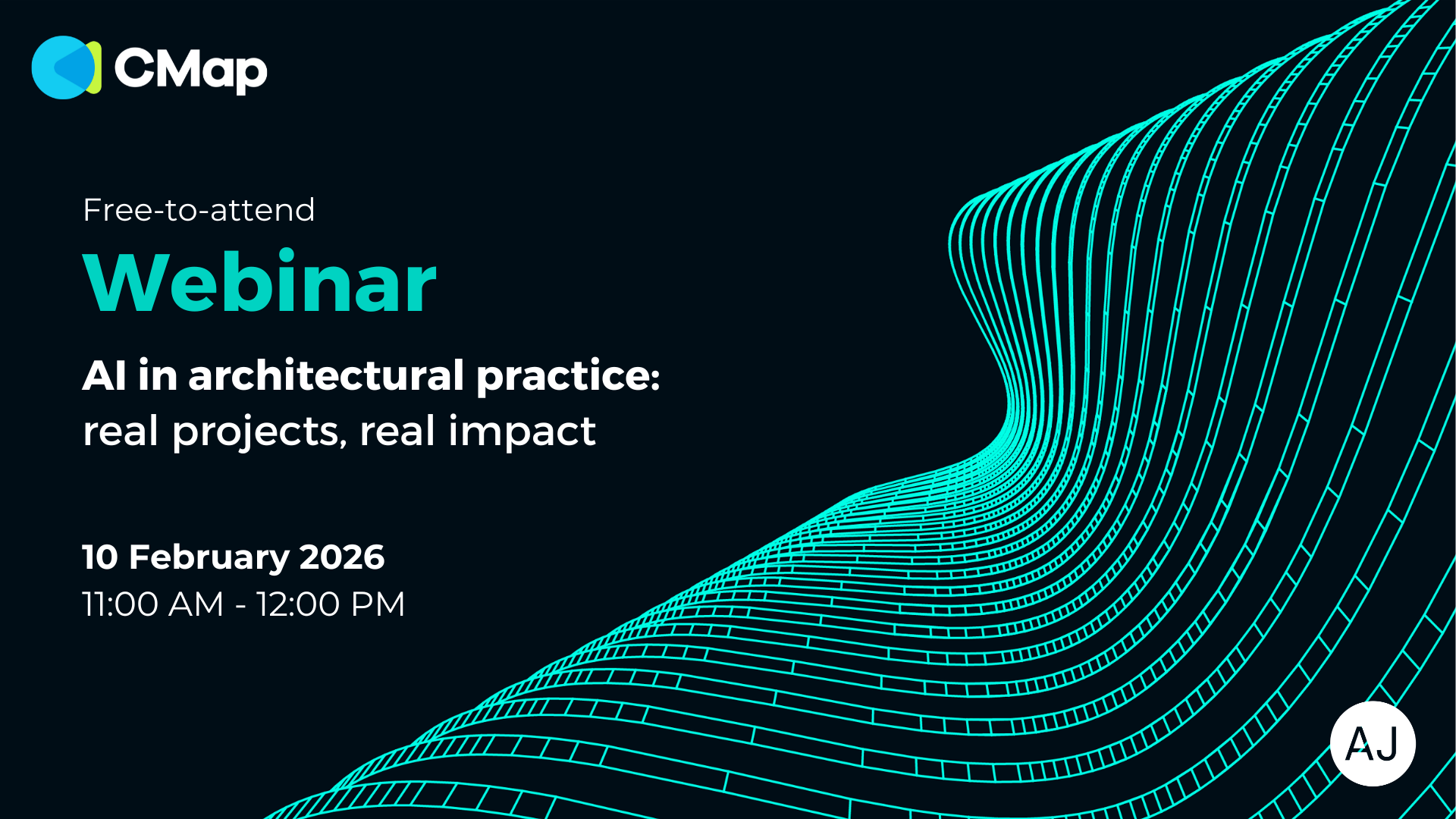 CMap

Free-to-attend

Webinar

AI in architectural practice: real projects, real impact

10 February 2026
11:00 AM - 12:00 PM

AJ